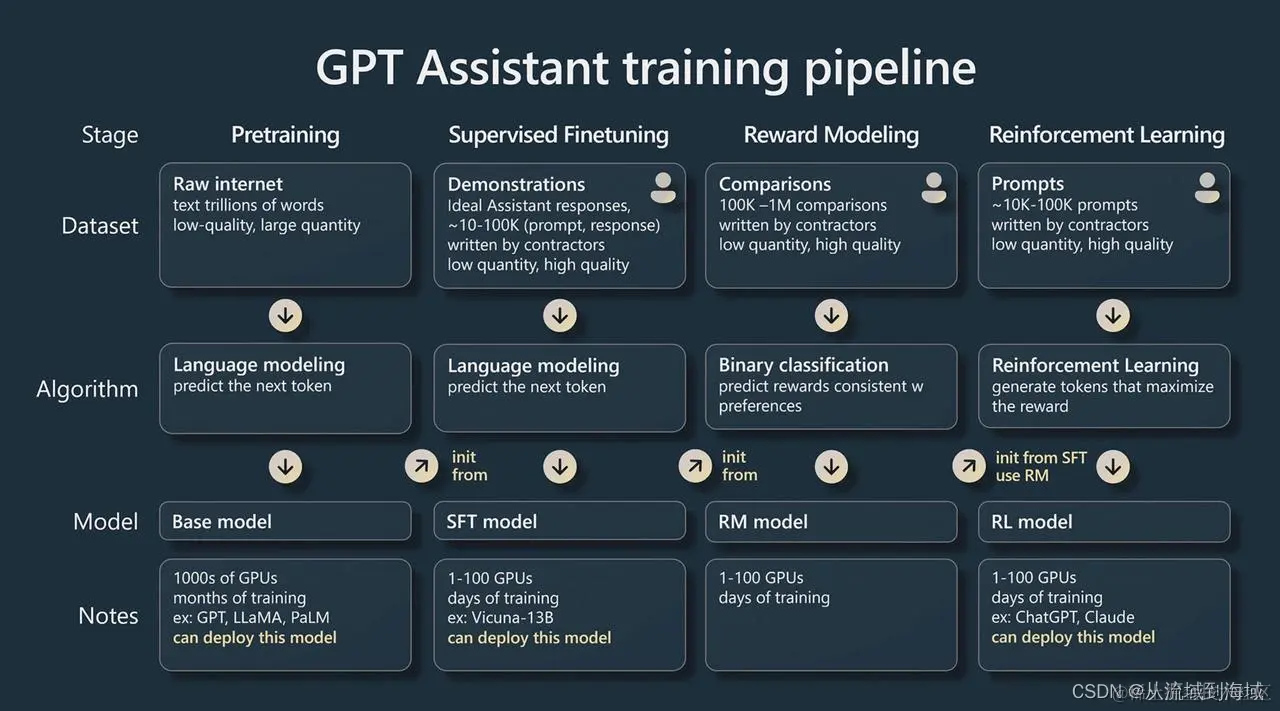 GPT Assistant training pipeline

| Stage | Pretraining | Supervised Finetuning | Reward Modeling | Reinforcement Learning |
|---|---|---|---|---|
| Dataset | Raw internet text trillions of words low-quality, large quantity | Demonstrations Ideal Assistant responses, ~10-100K (prompt, response) written by contractors low quantity, high quality | Comparisons 100K –1M comparisons written by contractors low quantity, high quality | Prompts ~10K-100K prompts written by contractors low quantity, high quality |
| Algorithm | Language modeling predict the next token | Language modeling predict the next token | Binary classification predict rewards consistent w preferences | Reinforcement Learning generate tokens that maximize the reward |
| | | init from | init from | init from SFT use RM |
| Model | Base model | SFT model | RM model | RL model |
| Notes | 1000s of GPUs months of training ex: GPT, LLaMA, PaLM can deploy this model | 1-100 GPUs days of training ex: Vicuna-13B can deploy this model | 1-100 GPUs days of training | 1-100 GPUs days of training ex: ChatGPT, Claude can deploy this model |

CSDN @从流域到海域